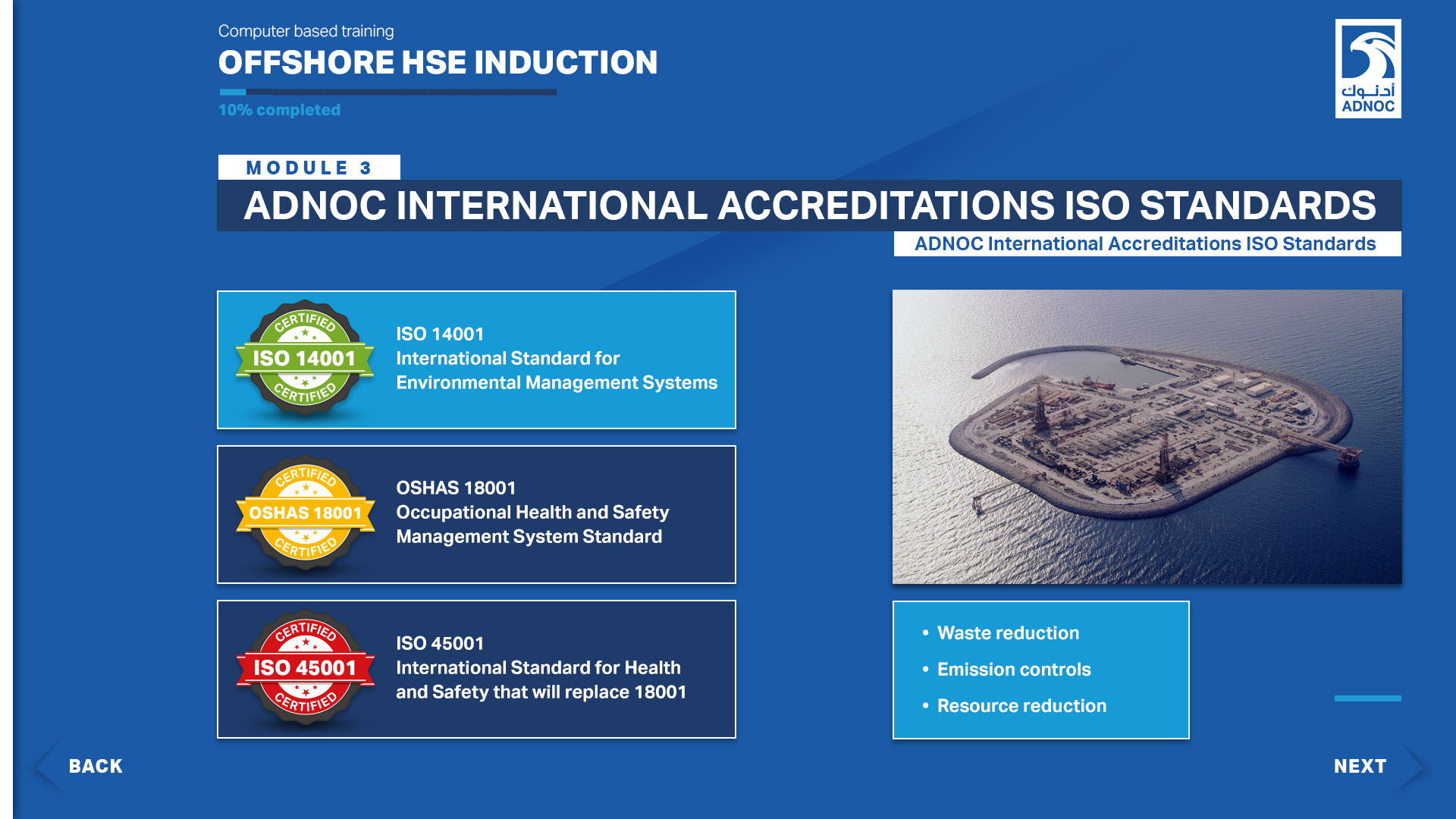 Computer based training
OFFSHORE HSE INDUCTION
10% completed

أدنوك
ADNOC

MODULE 3
ADNOC INTERNATIONAL ACCREDITATIONS ISO STANDARDS
ADNOC International Accreditations ISO Standards

CERTIFIED
ISO 14001
CERTIFIED

ISO 14001
International Standard for Environmental Management Systems

CERTIFIED
OSHAS 18001
CERTIFIED

OSHAS 18001
Occupational Health and Safety Management System Standard

CERTIFIED
ISO 45001
CERTIFIED

ISO 45001
International Standard for Health and Safety that will replace 18001

• Waste reduction
• Emission controls
• Resource reduction

BACK

NEXT